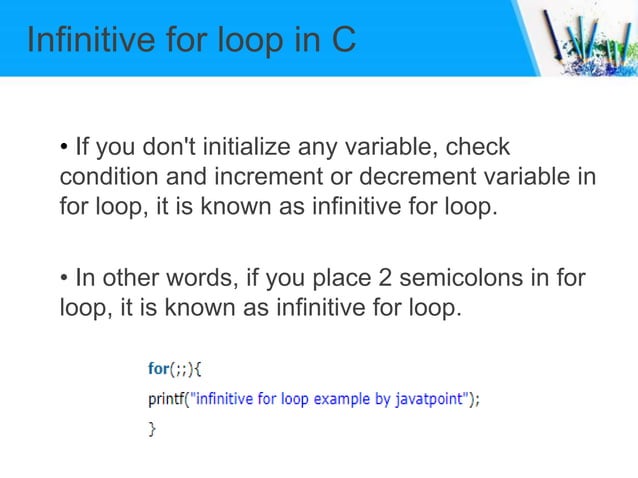 Infinitive for loop in C

• If you don't initialize any variable, check condition and increment or decrement variable in for loop, it is known as infinitive for loop.

• In other words, if you place 2 semicolons in for loop, it is known as infinitive for loop.

for(;;){
printf("infinitive for loop example by javatpoint");
}